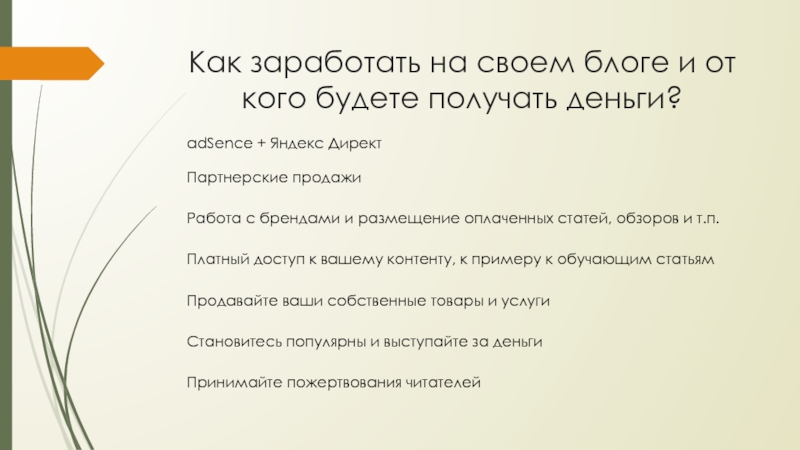 Как заработать на своем блоге и от кого будете получать деньги?

adSence + Яндекс Директ

Партнерские продажи

Работа с брендами и размещение оплаченных статей, обзоров и т.п.

Платный доступ к вашему контенту, к примеру к обучающим статьям

Продавайте ваши собственные товары и услуги

Становитесь популярны и выступайте за деньги

Принимайте пожертвования читателей